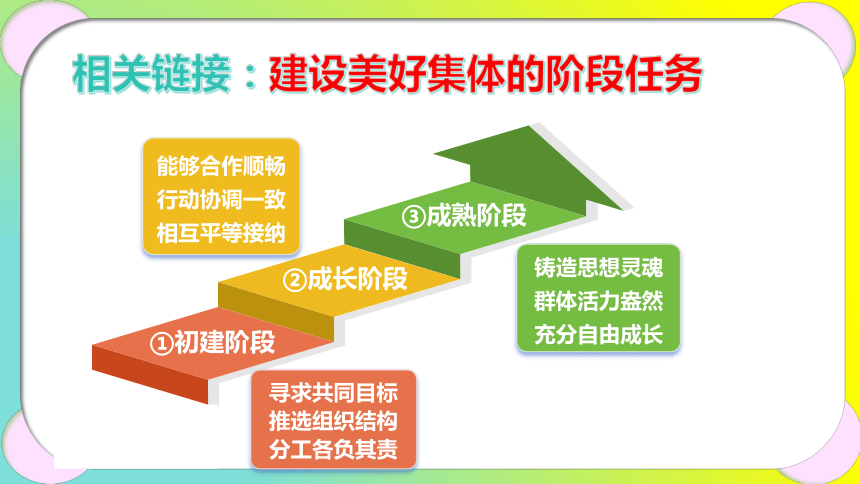 相关链接：建设美好集体的阶段任务

能够合作顺畅
行动协调一致
相互平等接纳

③成熟阶段

②成长阶段

①初建阶段

铸造思想灵魂
群体活力盎然
充分自由成长

寻求共同目标
推选组织结构
分工各负其责